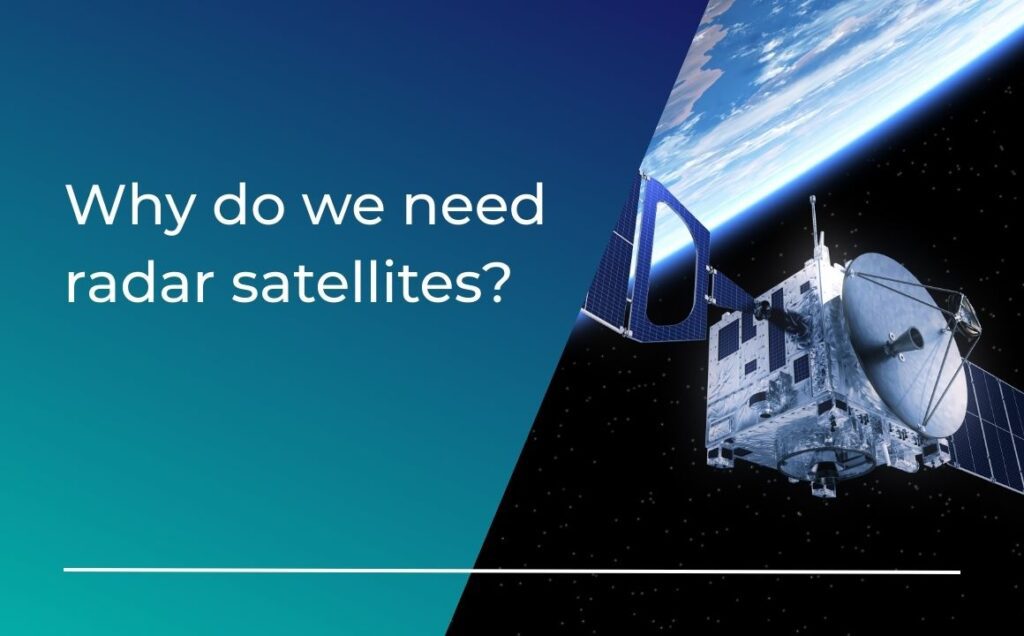 Why do we need radar satellites?